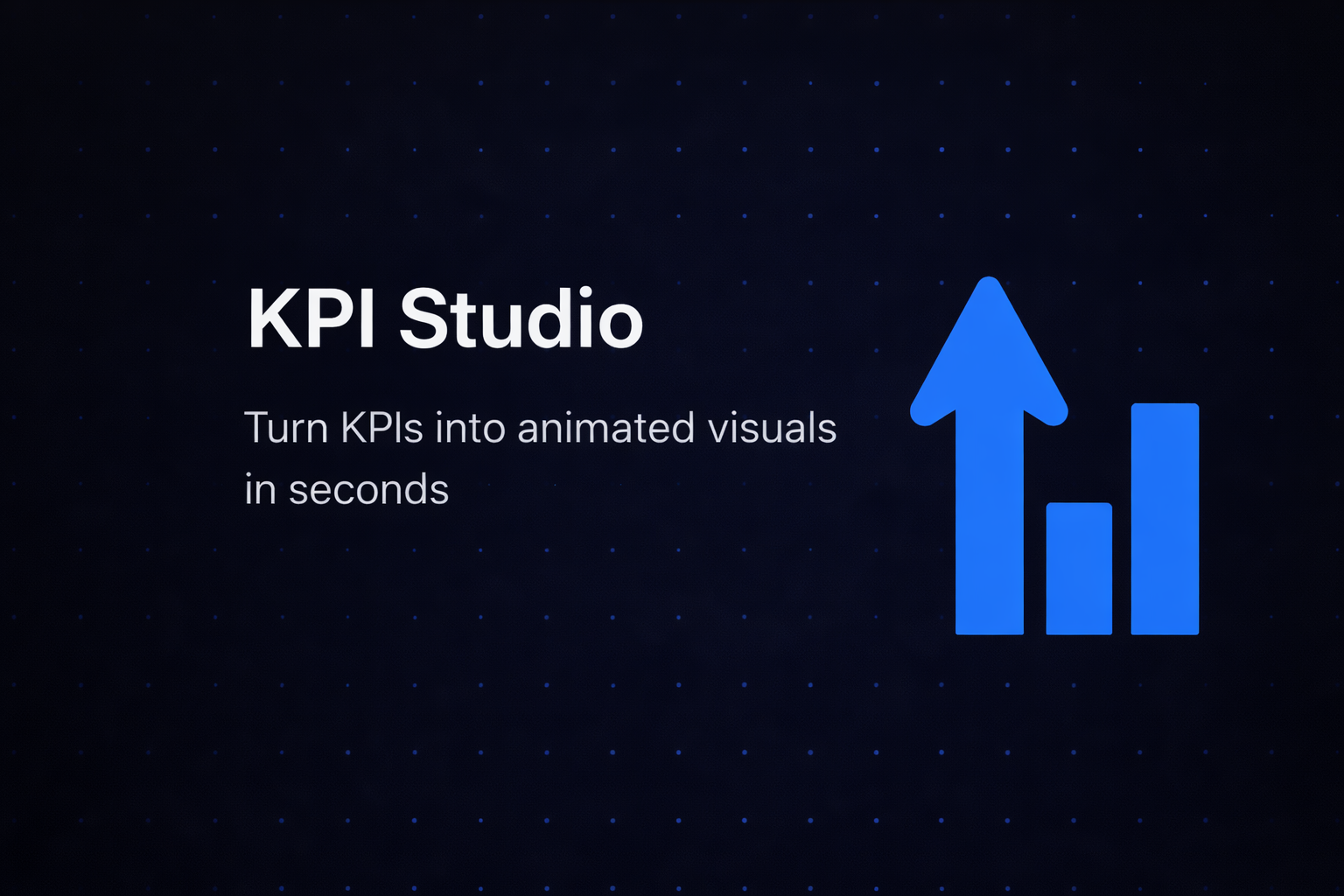 KPI Studio

Turn KPIs into animated visuals in seconds